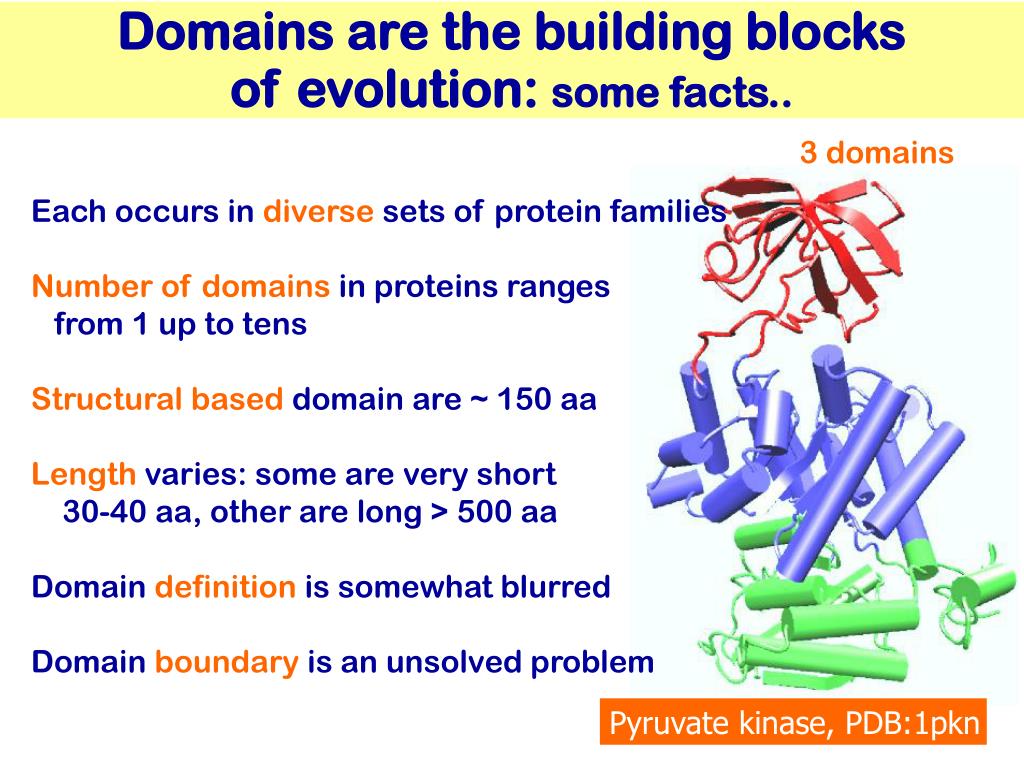 Domains are the building blocks of evolution: some facts..

3 domains

Each occurs in diverse sets of protein families

Number of domains in proteins ranges from 1 up to tens

Structural based domain are ~ 150 aa

Length varies: some are very short 30-40 aa, other are long > 500 aa

Domain definition is somewhat blurred

Domain boundary is an unsolved problem

Pyruvate kinase, PDB:1pkn